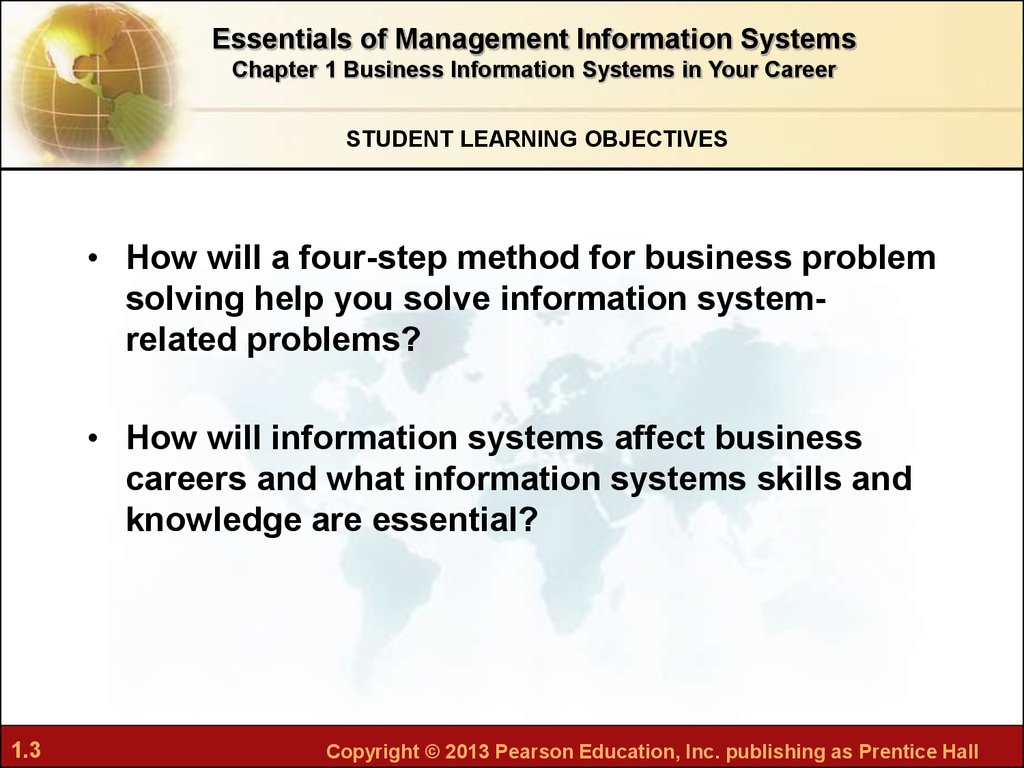 Essentials of Management Information Systems
Chapter 1 Business Information Systems in Your Career

STUDENT LEARNING OBJECTIVES

• How will a four-step method for business problem solving help you solve information system-related problems?

• How will information systems affect business careers and what information systems skills and knowledge are essential?

1.3

Copyright © 2013 Pearson Education, Inc. publishing as Prentice Hall